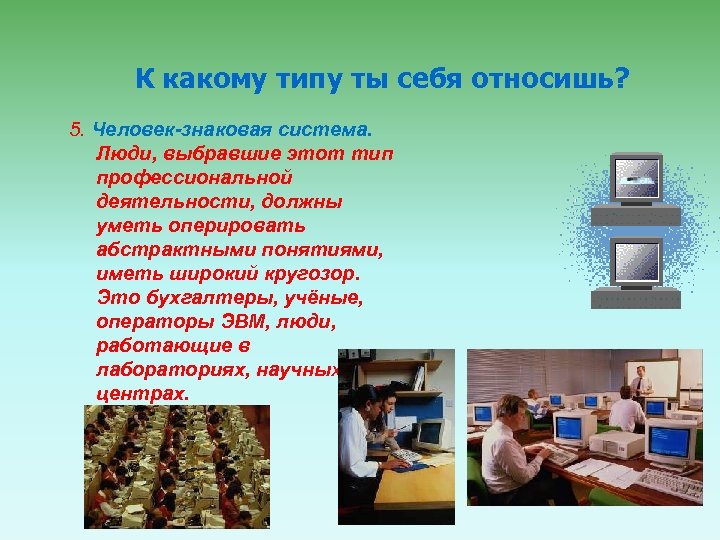 К какому типу ты себя относишь?

5. Человек-знаковая система. Люди, выбравшие этот тип профессиональной деятельности, должны уметь оперировать абстрактными понятиями, иметь широкий кругозор. Это бухгалтеры, учёные, операторы ЭВМ, люди, работающие в лабораториях, научных центрах.